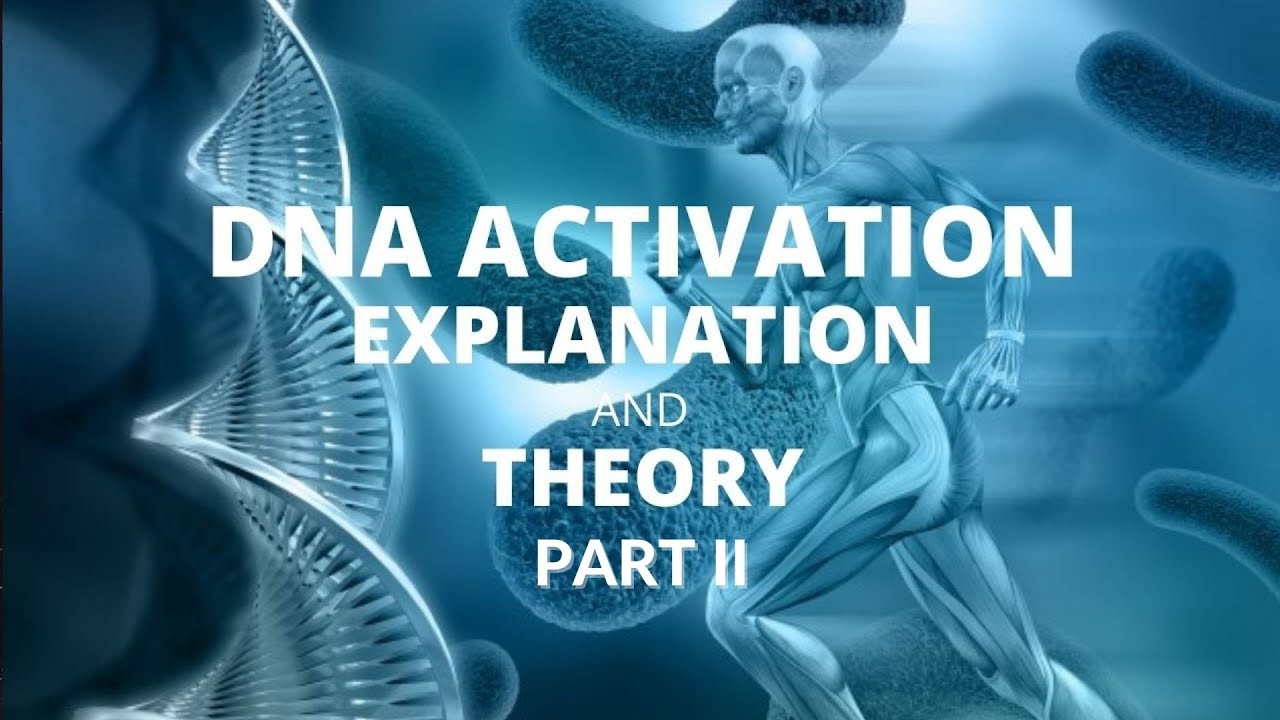 DNA ACTIVATION
EXPLANATION
AND
THEORY
PART II